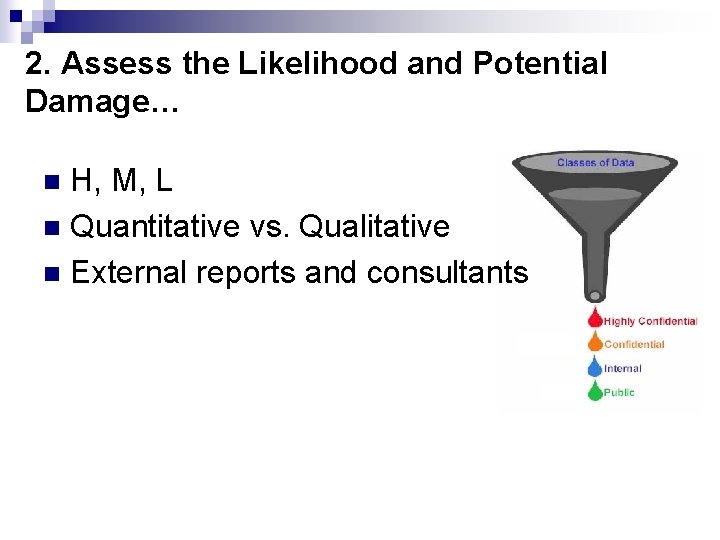 2. Assess the Likelihood and Potential Damage…

H, M, L
Quantitative vs. Qualitative
External reports and consultants

Classes of Data

Highly Confidential
Confidential
Internal
Public